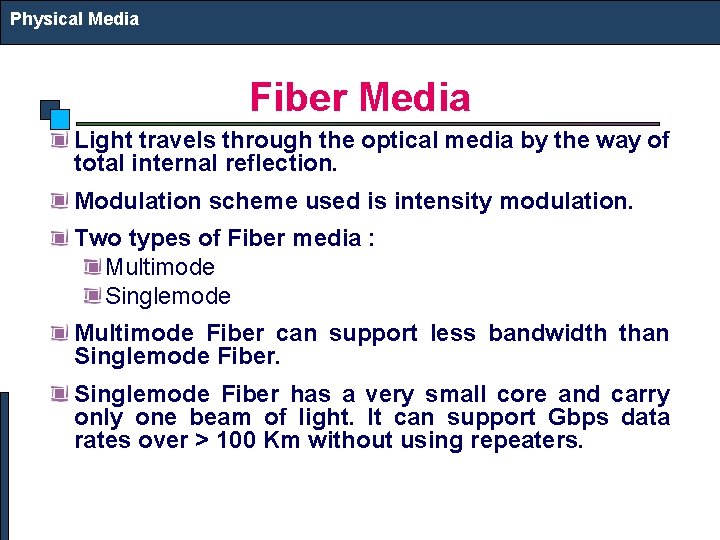 Physical Media

Fiber Media

Light travels through the optical media by the way of total internal reflection.

Modulation scheme used is intensity modulation.

Two types of Fiber media :

Multimode

Singlemode

Multimode Fiber can support less bandwidth than Singlemode Fiber.

Singlemode Fiber has a very small core and carry only one beam of light. It can support Gbps data rates over > 100 Km without using repeaters.